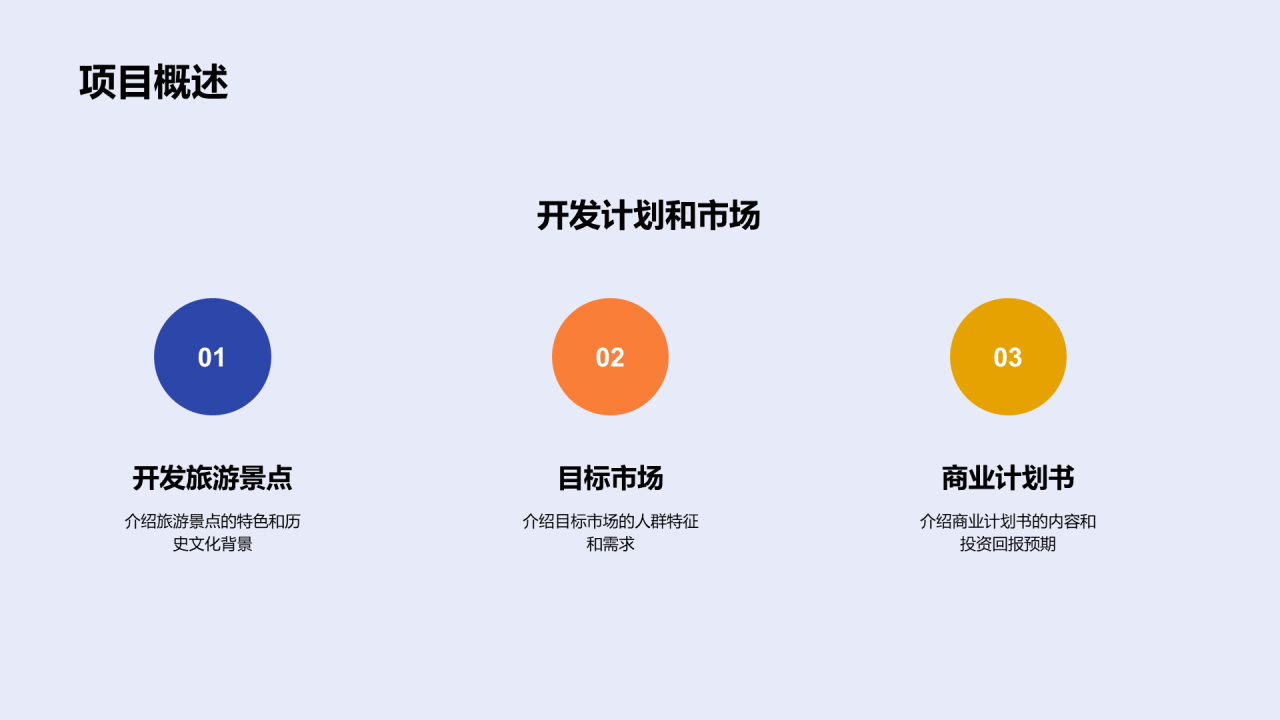 项目概述

开发计划和市场

01

开发旅游景点

介绍旅游景点的特色和历史文化背景

02

目标市场

介绍目标市场的人群特征和需求

03

商业计划书

介绍商业计划书的内容和投资回报预期